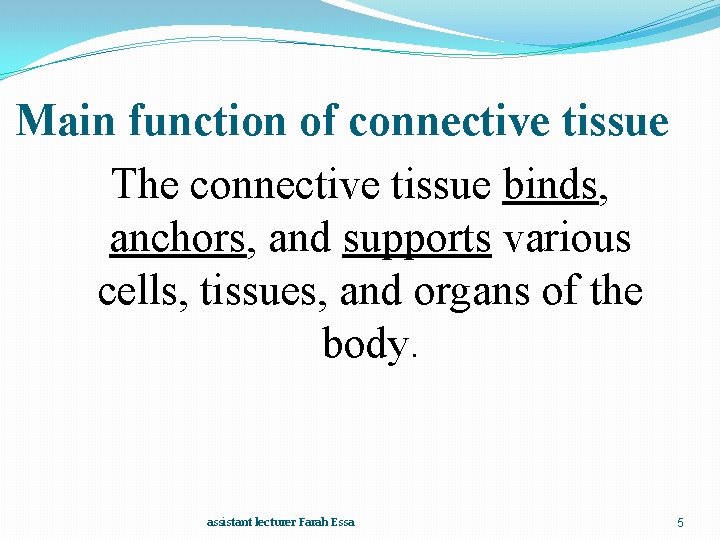 Main function of connective tissue

The connective tissue binds, anchors, and supports various cells, tissues, and organs of the body.

assistant lecturer Farah Essa

5